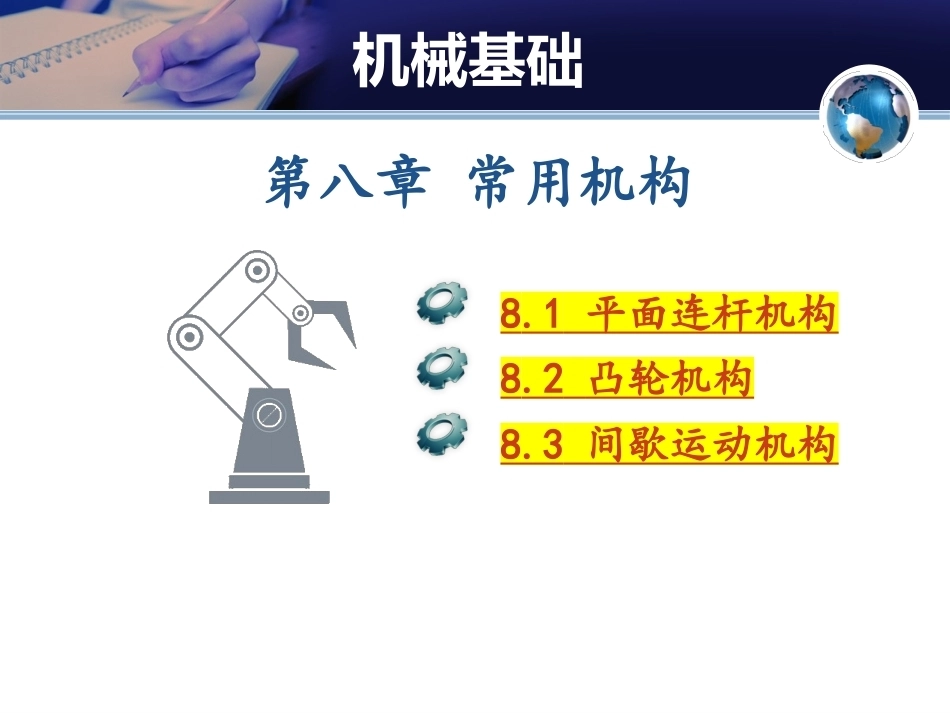 机械基础

第八章 常用机构

8.1 平面连杆机构

8.2 凸轮机构

8.3 间歇运动机构